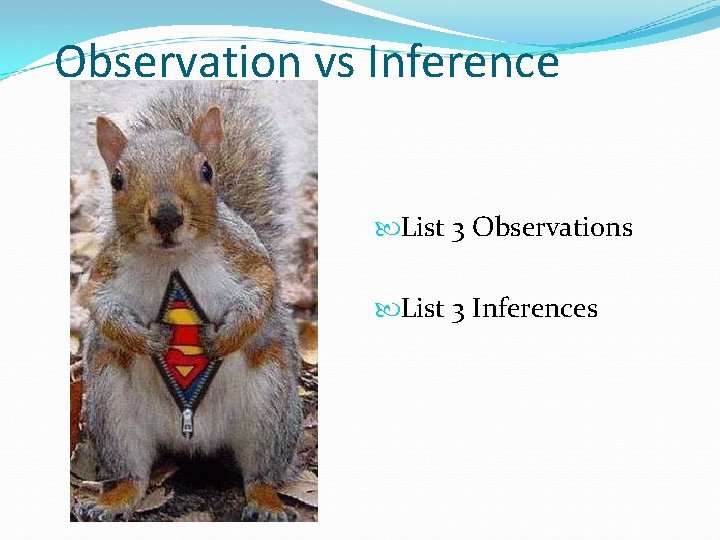 Observation vs Inference

List 3 Observations

List 3 Inferences